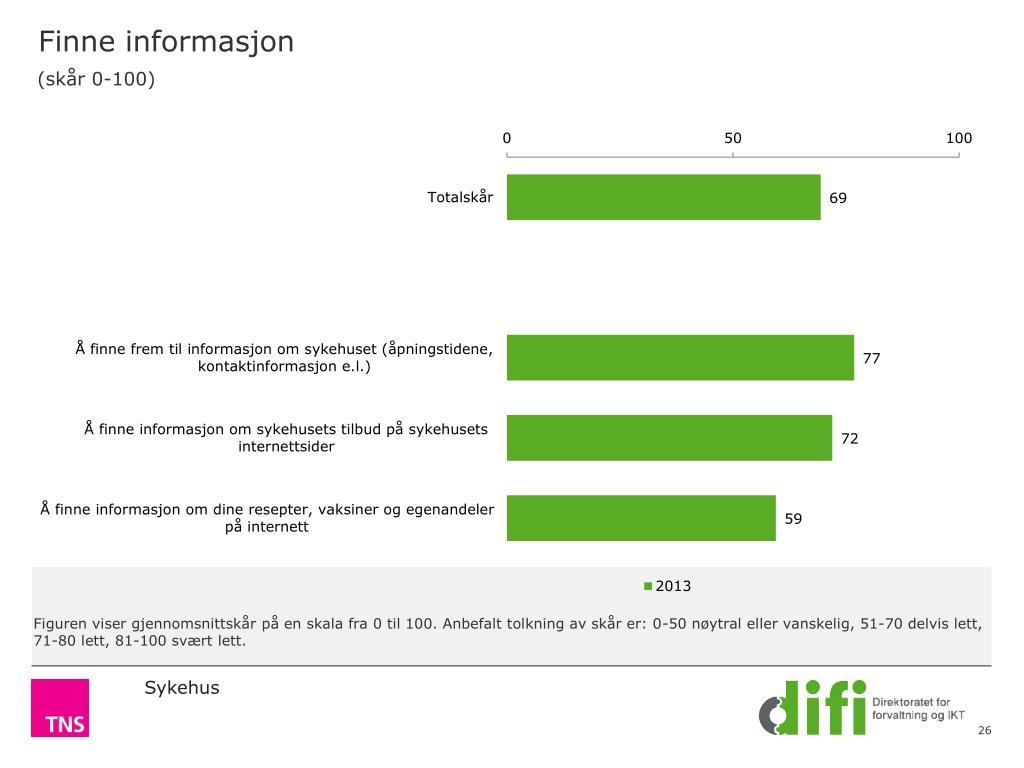 Finne informasjon
(skår 0-100)

0 50 100

Totalskår 69

Å finne frem til informasjon om sykehuset (åpningstidene, kontaktinformasjon e.l.) 77

Å finne informasjon om sykehusets tilbud på sykehusets internettsider 72

Å finne informasjon om dine resepter, vaksiner og egenandeler på internett 59

2013

Figuren viser gjennomsnittskår på en skala fra 0 til 100. Anbefalt tolkning av skår er: 0-50 nøytral eller vanskelig, 51-70 delvis lett, 71-80 lett, 81-100 svært lett.

TNS

Sykehus

difi Direktoratet for forvaltning og IKT

26